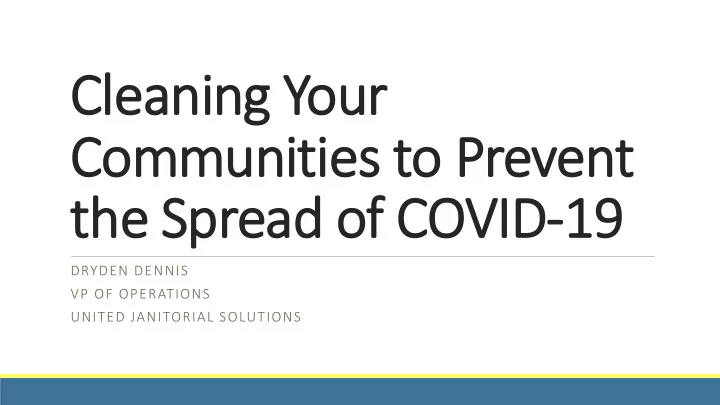 Cleaning Your Communities to Prevent the Spread of COVID-19

DRYDEN DENNIS
VP OF OPERATIONS
UNITED JANITORIAL SOLUTIONS